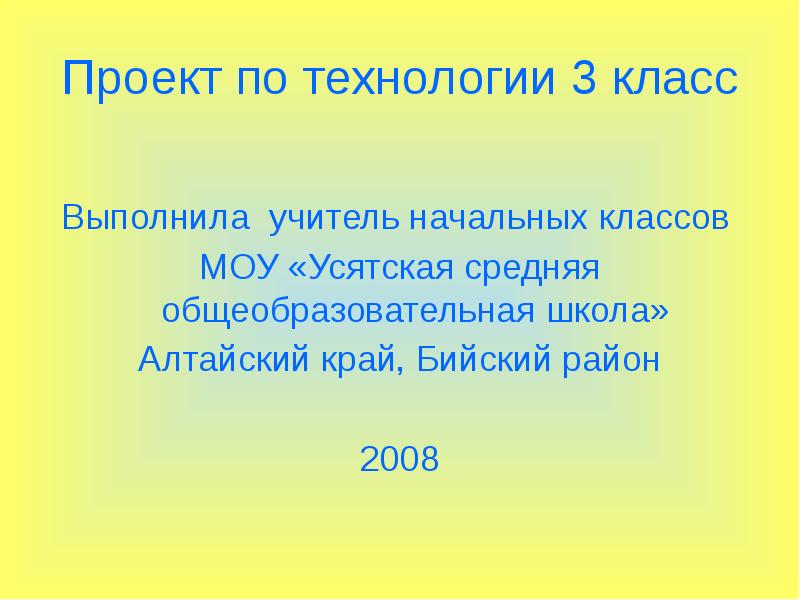 Проект по технологии 3 класс

Выполнила учитель начальных классов
МОУ «Усятская средняя общеобразовательная школа»
Алтайский край, Бийский район

2008